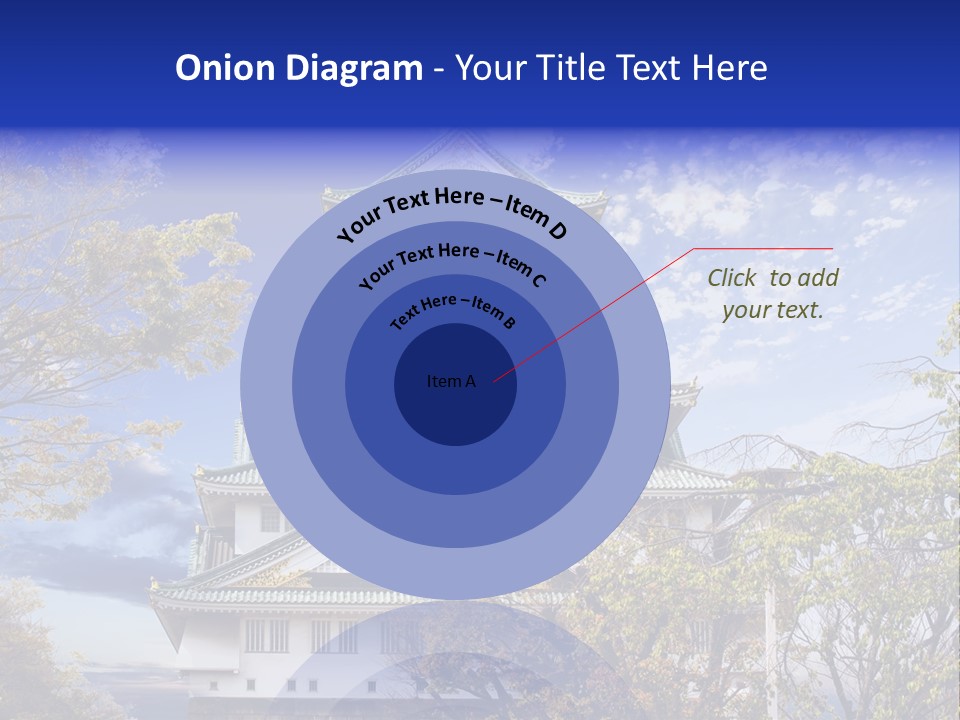 Onion Diagram - Your Title Text Here

Your Text Here – Item D

Your Text Here – Item C

Text Here – Item B

Item A

Click to add your text.